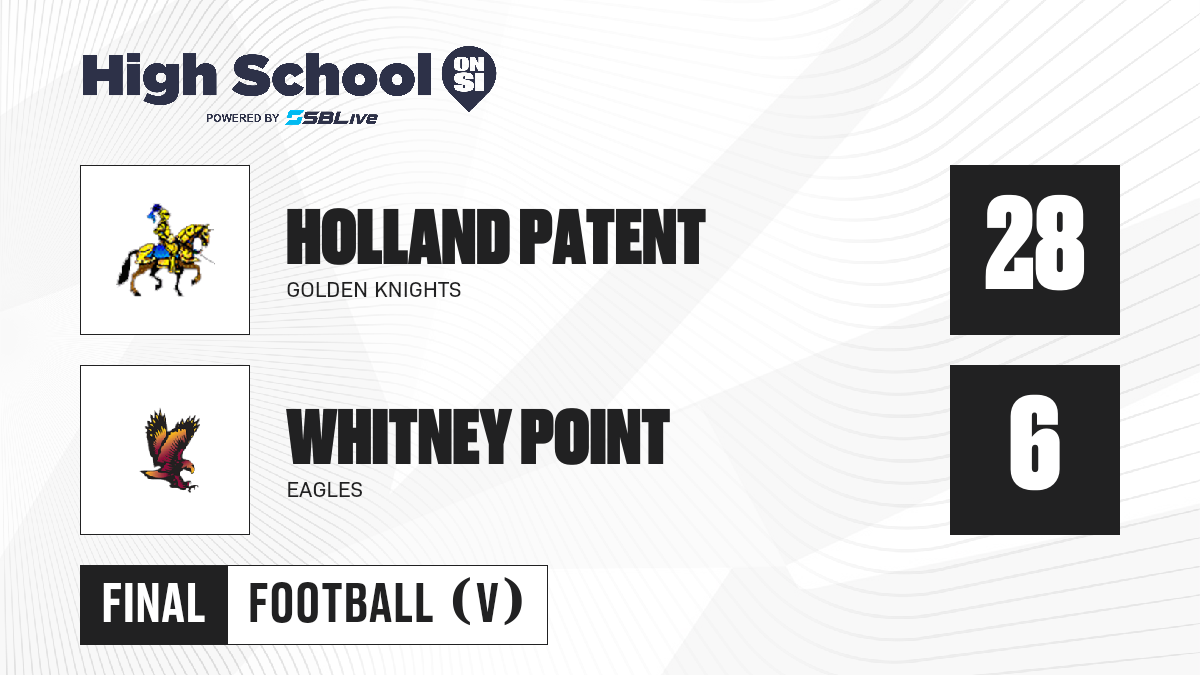 High School ON SI
POWERED BY SBLive

HOLLAND PATENT
GOLDEN KNIGHTS

28

WHITNEY POINT
EAGLES

6

FINAL
FOOTBALL (V)